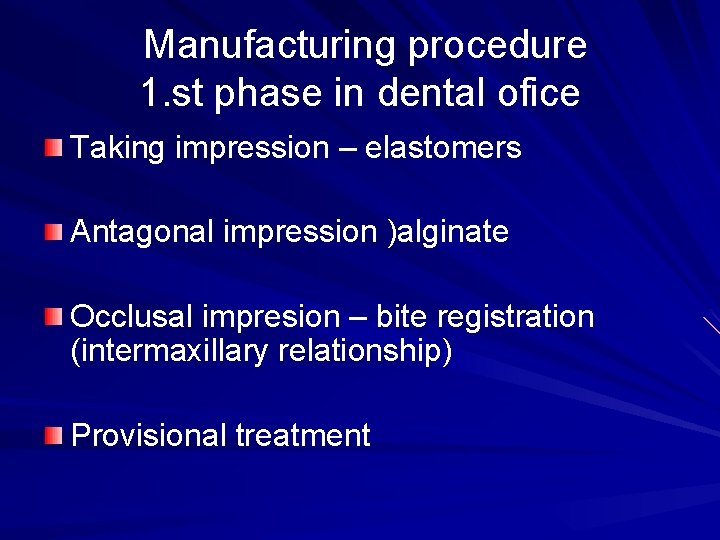 Manufacturing procedure
1.st phase in dental ofice

Taking impression – elastomers

Antagonal impression )alginate

Occlusal impresion – bite registration (intermaxillary relationship)

Provisional treatment